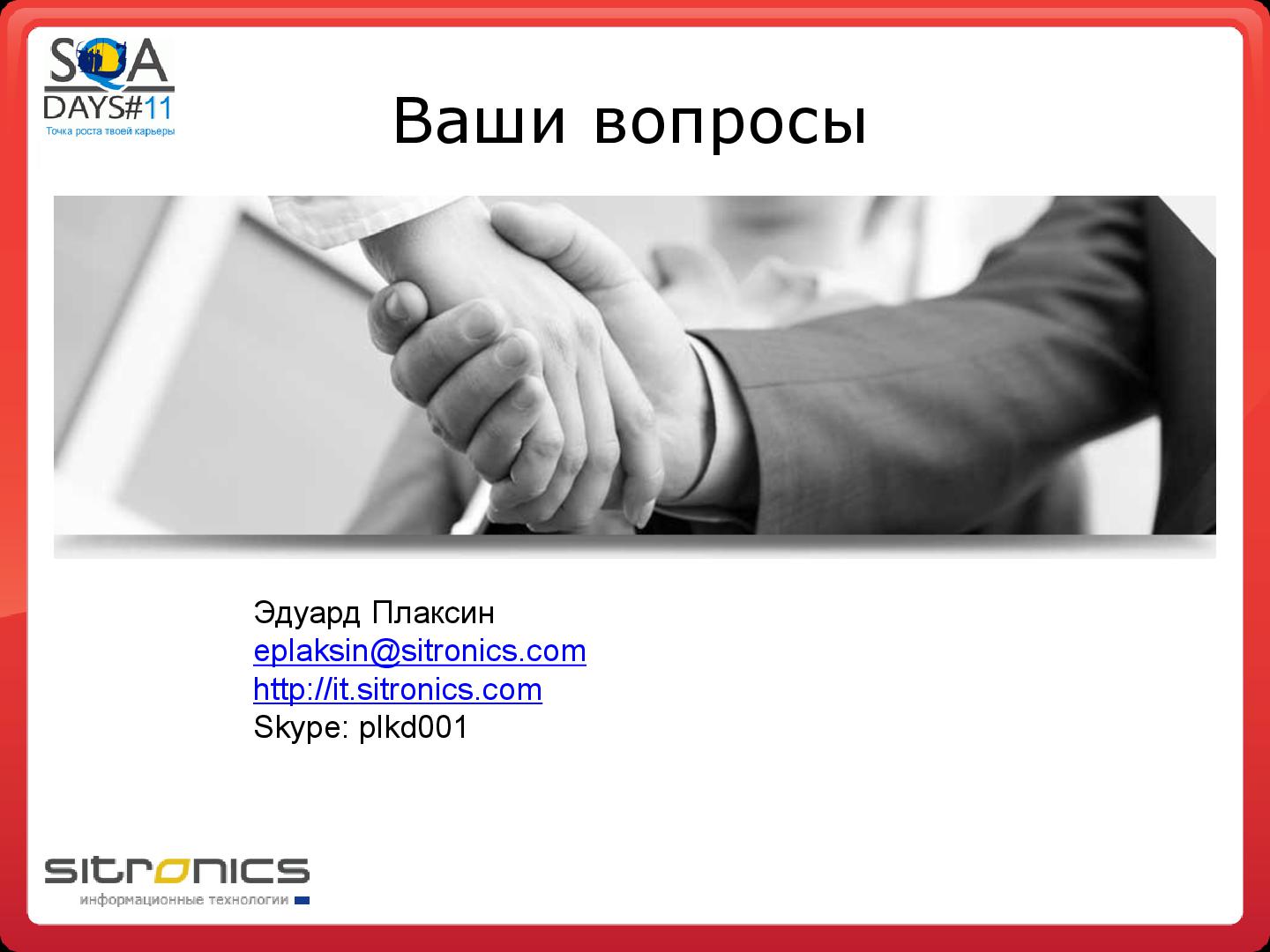 SQA DAYS#11
Точка роста твоей карьеры

Ваши вопросы

Эдуард Плаксин
eplaksin@sitronics.com
http://it.sitronics.com
Skype: plkd001

sitronics
информационные технологии